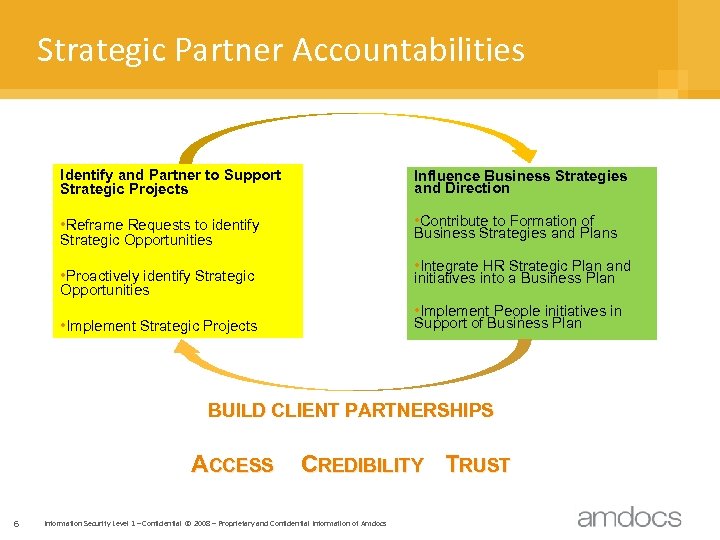 Strategic Partner Accountabilities

Identify and Partner to Support Strategic Projects

•Reframe Requests to identify Strategic Opportunities

•Proactively identify Strategic Opportunities

•Implement Strategic Projects

Influence Business Strategies and Direction

•Contribute to Formation of Business Strategies and Plans

•Integrate HR Strategic Plan and initiatives into a Business Plan

•Implement People initiatives in Support of Business Plan

BUILD CLIENT PARTNERSHIPS

ACCESS CREDIBILITY TRUST

6 Information Security Level 1 – Confidential © 2008 – Proprietary and Confidential Information of Amdocs

amdocs